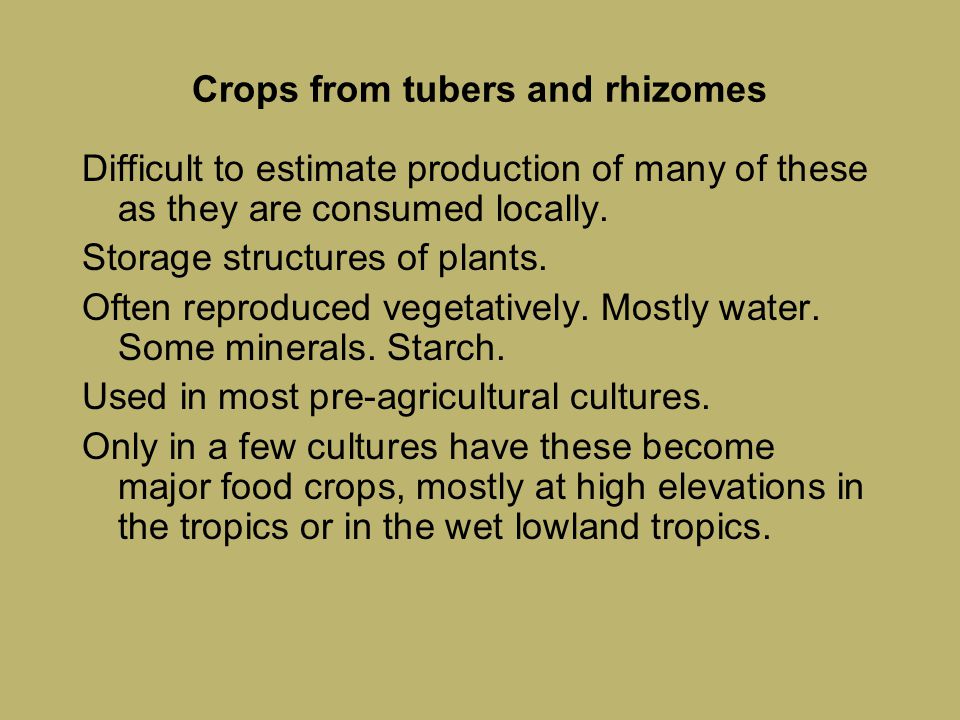 Crops from tubers and rhizomes

Difficult to estimate production of many of these as they are consumed locally.

Storage structures of plants.

Often reproduced vegetatively. Mostly water. Some minerals. Starch.

Used in most pre-agricultural cultures.

Only in a few cultures have these become major food crops, mostly at high elevations in the tropics or in the wet lowland tropics.